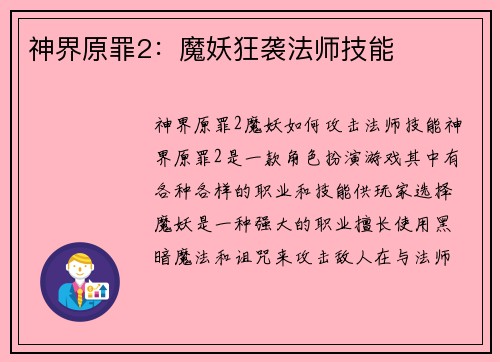 神界原罪2：魔妖狂袭法师技能

神界原罪2魔妖如何攻击法师技能神界原罪2是一款角色扮演游戏其中有各种各样的职业和技能供玩家选择魔妖是一种强大的职业擅长使用黑暗魔法和诅咒来攻击敌人在与法师